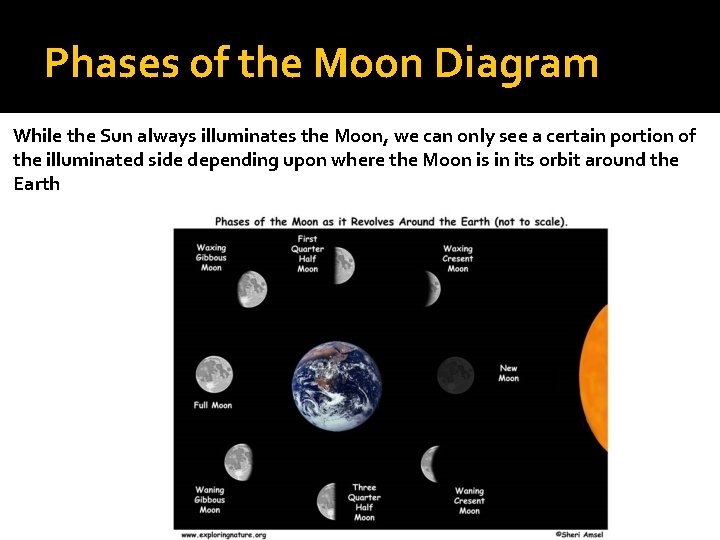 Phases of the Moon Diagram

While the Sun always illuminates the Moon, we can only see a certain portion of the illuminated side depending upon where the Moon is in its orbit around the Earth

Phases of the Moon as it Revolves Around the Earth (not to scale).

Waxing Gibbous Moon

First Quarter Half Moon

Waxing Cresent Moon

Full Moon

New Moon

Waning Gibbous Moon

Three Quarter Half Moon

Waning Cresent Moon

www.exploringnature.org

©Sheri Amsel